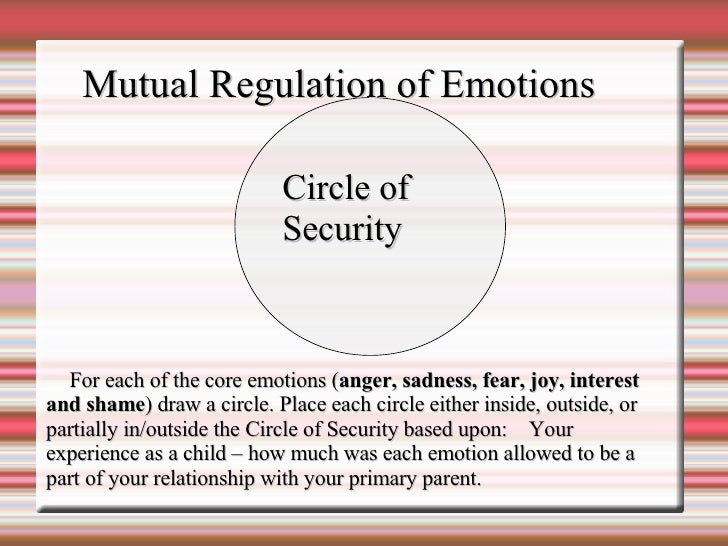 Mutual Regulation of Emotions

Circle of Security

For each of the core emotions (anger, sadness, fear, joy, interest and shame) draw a circle. Place each circle either inside, outside, or partially in/outside the Circle of Security based upon: Your experience as a child – how much was each emotion allowed to be a part of your relationship with your primary parent.